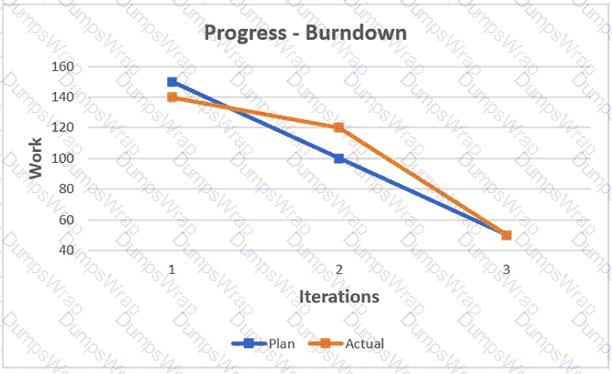 Progress - Burndown

Work

160
140
120
100
80
60
40

1
2
3

Iterations

Plan
Actual

DumpsWrap